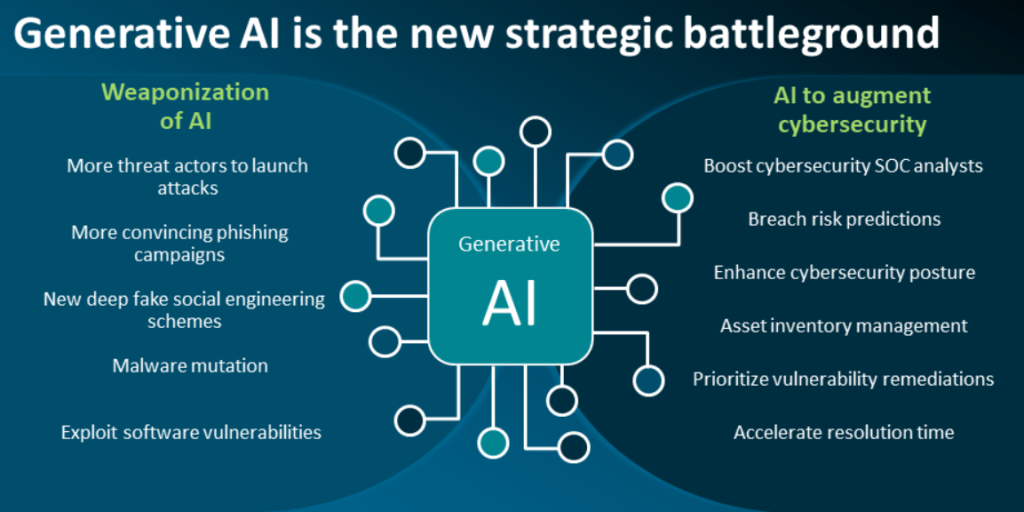 Generative AI is the new strategic battleground

Weaponization of AI

More threat actors to launch attacks

More convincing phishing campaigns

New deep fake social engineering schemes

Malware mutation

Exploit software vulnerabilities

Generative

AI

AI to augment cybersecurity

Boost cybersecurity SOC analysts

Breach risk predictions

Enhance cybersecurity posture

Asset inventory management

Prioritize vulnerability remediations

Accelerate resolution time